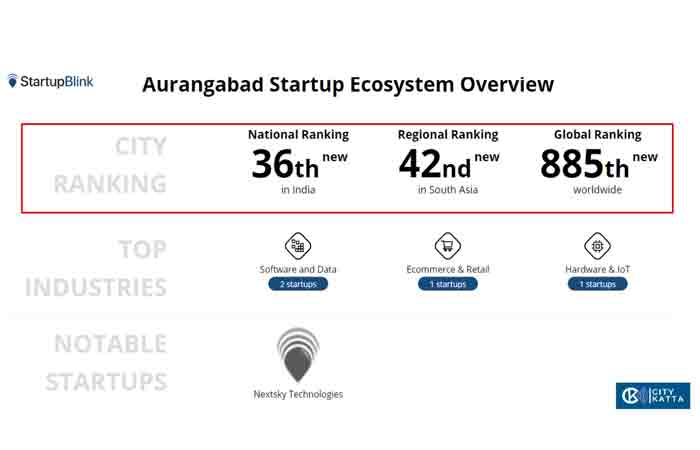 StartupBlink

Aurangabad Startup Ecosystem Overview

CITY RANKING

National Ranking
36th new
in India

Regional Ranking
42nd new
in South Asia

Global Ranking
885th new
worldwide

TOP INDUSTRIES

Software and Data
2 startups

Ecommerce & Retail
1 startups

Hardware & IoT
1 startups

NOTABLE STARTUPS

Nextsky Technologies

CITY KATTA